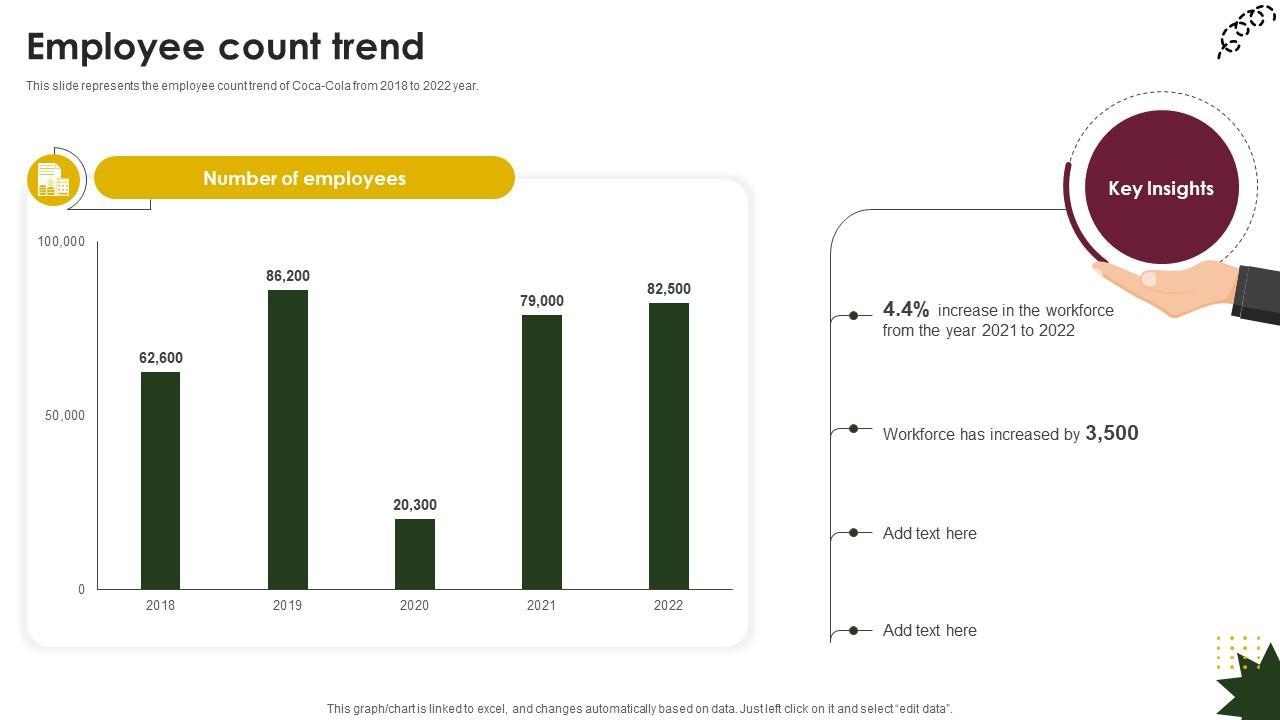 Employee count trend

This slide represents the employee count trend of Coca-Cola from 2018 to 2022 year.

Number of employees

100,000
50,000
0

62,600
86,200
20,300
79,000
82,500

2018
2019
2020
2021
2022

Key Insights

4.4% increase in the workforce from the year 2021 to 2022

Workforce has increased by 3,500

Add text here

Add text here

This graph/chart is linked to excel, and changes automatically based on data. Just left click on it and select "edit data".